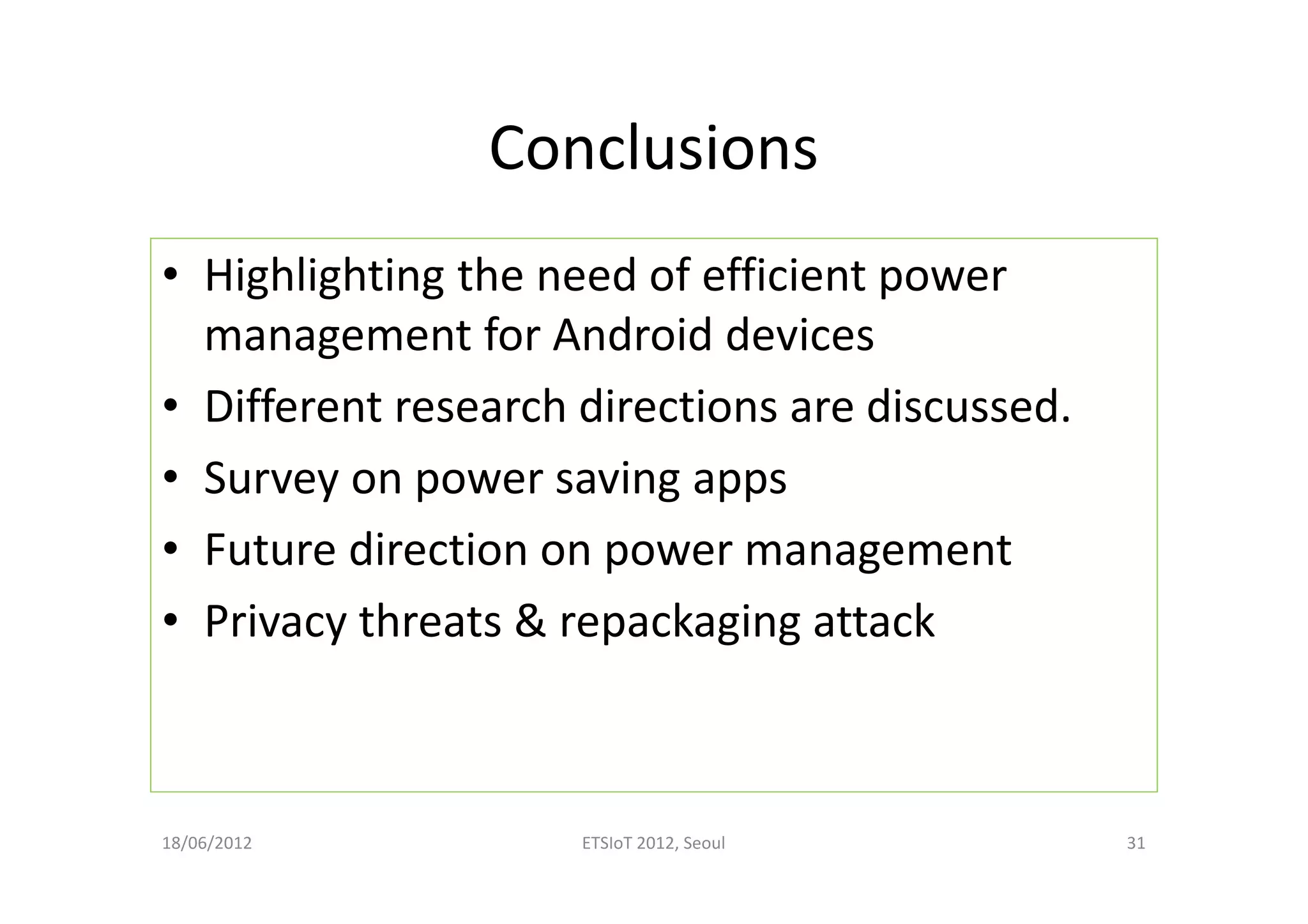 Conclusions

• Highlighting the need of efficient power management for Android devices
• Different research directions are discussed.
• Survey on power saving apps
• Future direction on power management
• Privacy threats & repackaging attack

18/06/2012
ETSIoT 2012, Seoul
31